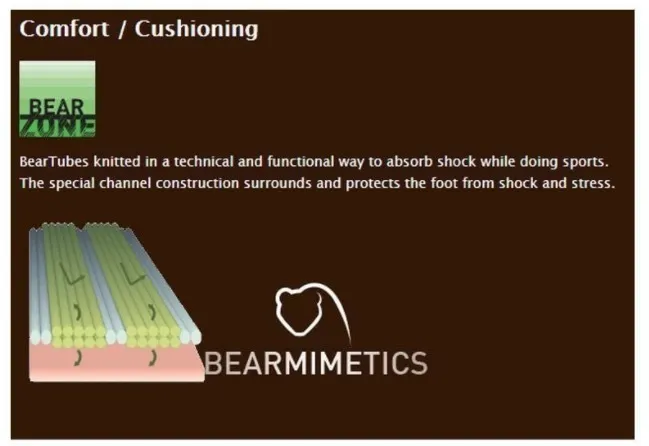 Comfort / Cushioning

BEAR ZONE

BearTubes knitted in a technical and functional way to absorb shock while doing sports. The special channel construction surrounds and protects the foot from shock and stress.

BEARMIMETICS